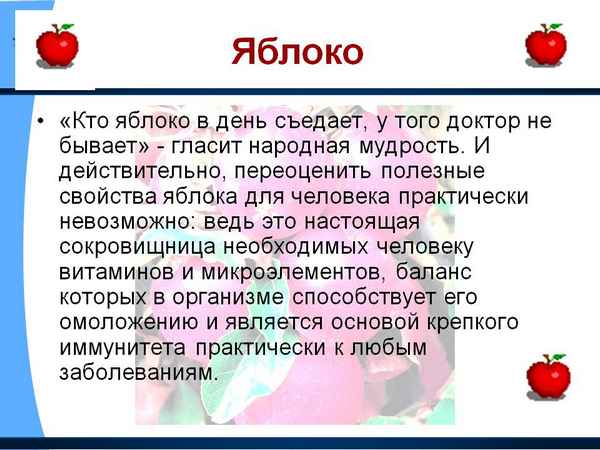 Яблоко

• «Кто яблоко в день съедает, у того доктор не бывает» - гласит народная мудрость. И действительно, переоценить полезные свойства яблока для человека практически невозможно: ведь это настоящая сокровищница необходимых человеку витаминов и микроэлементов, баланс которых в организме способствует его омоложению и является основой крепкого иммунитета практически к любым заболеваниям.